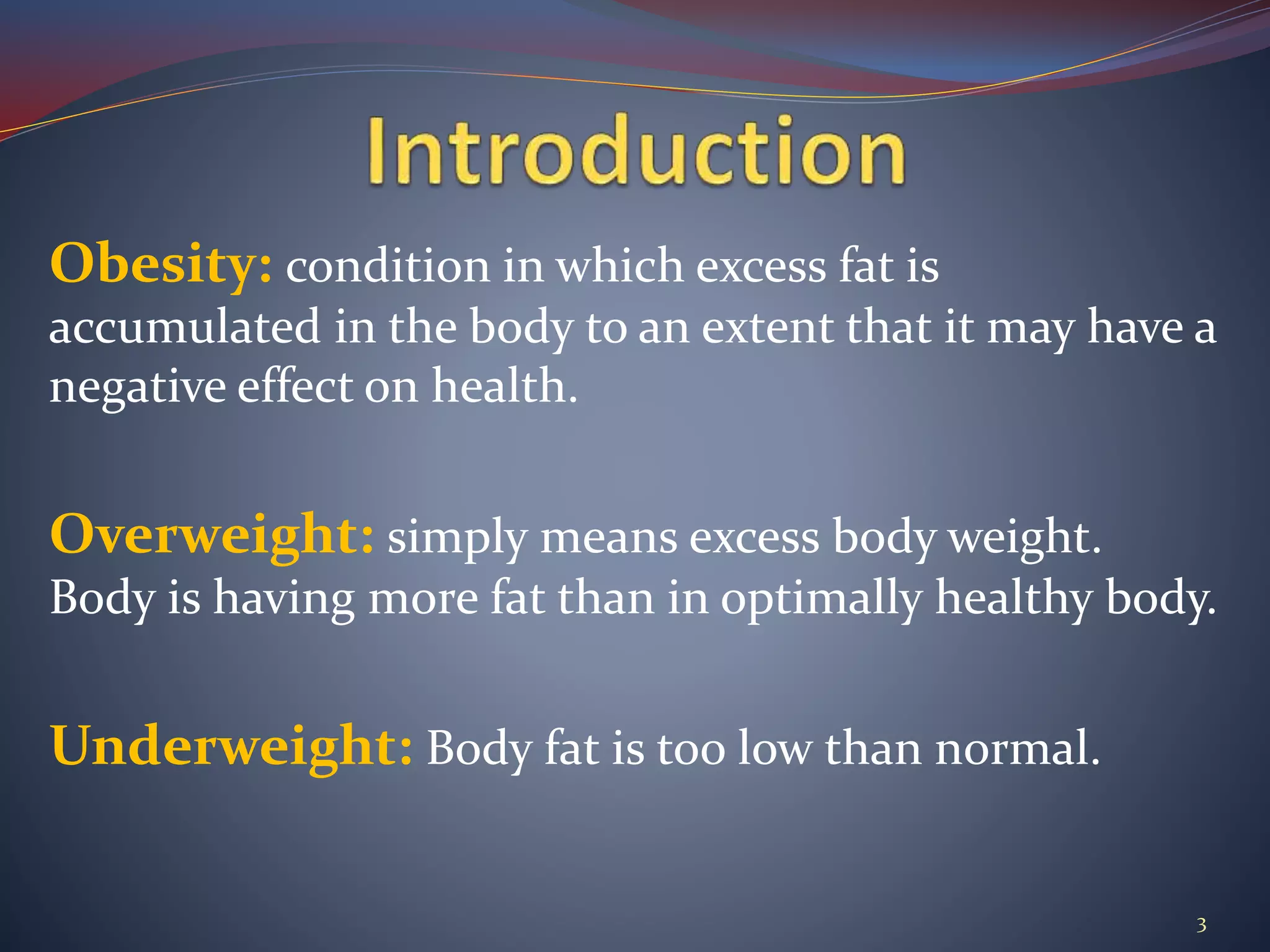 Introduction

Obesity: condition in which excess fat is accumulated in the body to an extent that it may have a negative effect on health.

Overweight: simply means excess body weight. Body is having more fat than in optimally healthy body.

Underweight: Body fat is too low than normal.

3